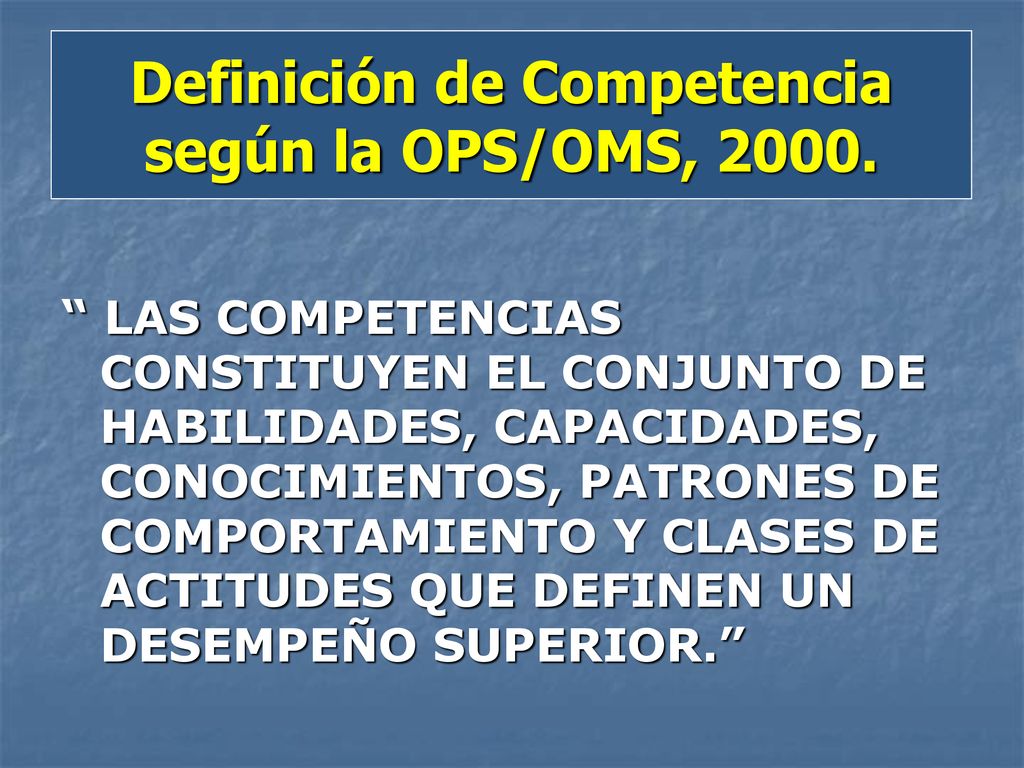 Definición de Competencia según la OPS/OMS, 2000.

“ LAS COMPETENCIAS CONSTITUYEN EL CONJUNTO DE HABILIDADES, CAPACIDADES, CONOCIMIENTOS, PATRONES DE COMPORTAMIENTO Y CLASES DE ACTITUDES QUE DEFINEN UN DESEMPEÑO SUPERIOR.”